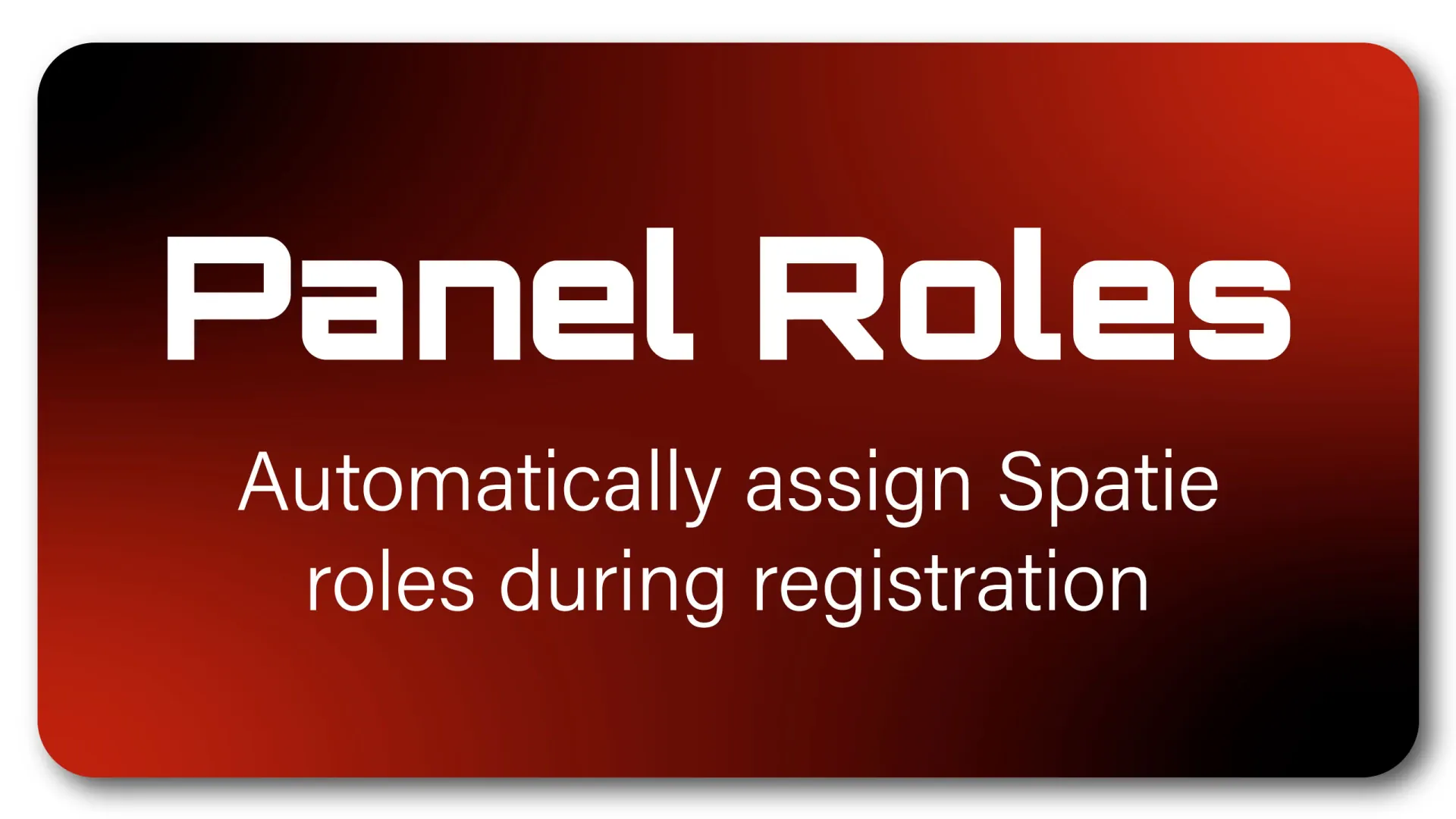 Panel Roles

Automatically assign Spatie roles during registration